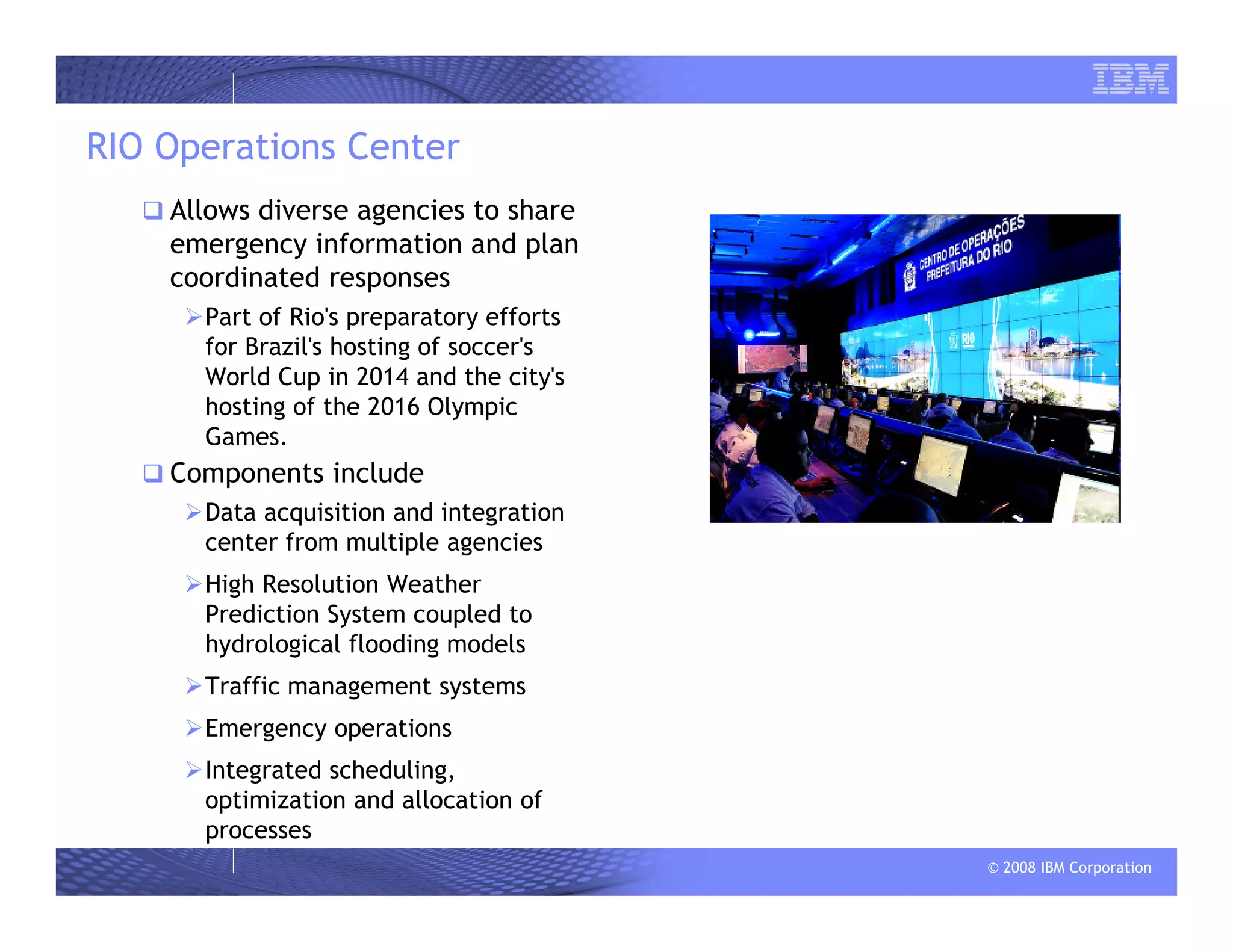 IBM

RIO Operations Center

❑ Allows diverse agencies to share emergency information and plan coordinated responses

➢ Part of Rio's preparatory efforts for Brazil's hosting of soccer's World Cup in 2014 and the city's hosting of the 2016 Olympic Games.

❑ Components include

➢ Data acquisition and integration center from multiple agencies

➢ High Resolution Weather Prediction System coupled to hydrological flooding models

➢ Traffic management systems

➢ Emergency operations

➢ Integrated scheduling, optimization and allocation of processes

CENTRO DE OPERAÇÕES PREFEITURA DO RIO

RIO

© 2008 IBM Corporation